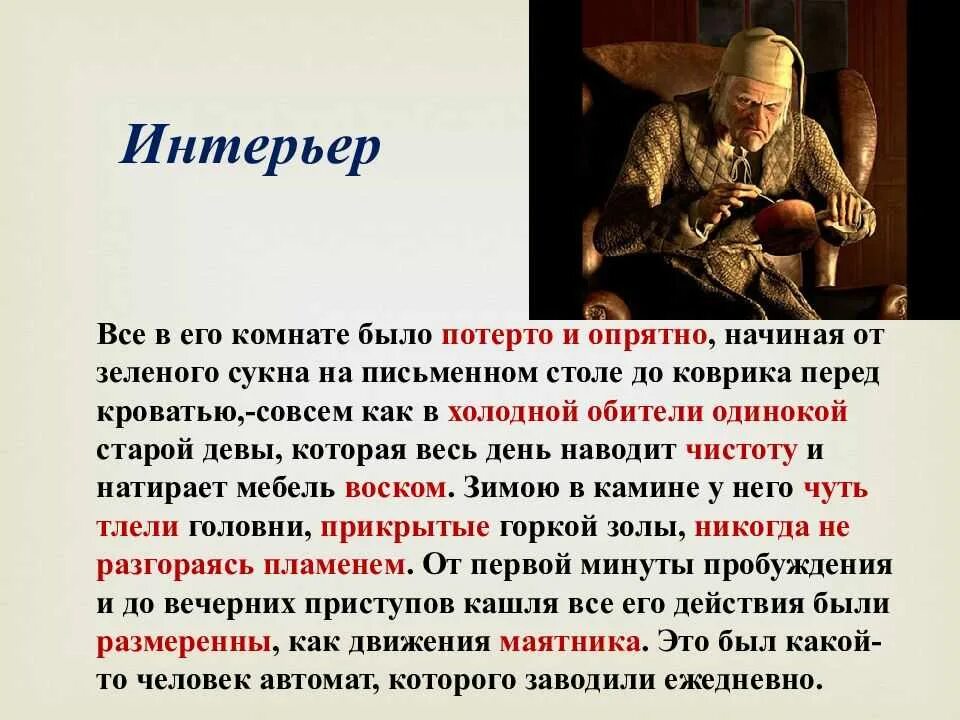 Интерьер

Все в его комнате было потерто и опрятно, начиная от зеленого сукна на письменном столе до коврика перед кроватью,-совсем как в холодной обители одинокой старой девы, которая весь день наводит чистоту и натирает мебель воском. Зимою в камине у него чуть тлели головни, прикрытые горкой золы, никогда не разгораясь пламенем. От первой минуты пробуждения и до вечерних приступов кашля все его действия были размеренны, как движения маятника. Это был какой-то человек автомат, которого заводили ежедневно.